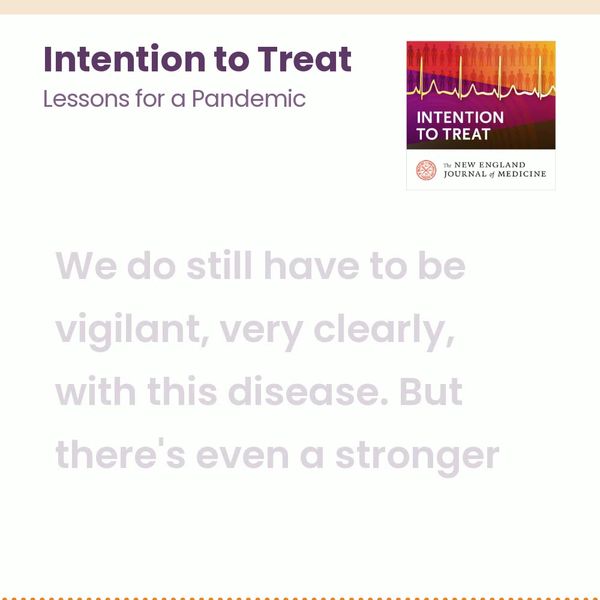 Intention to Treat
Lessons for a Pandemic

INTENTION TO TREAT

The NEW ENGLAND JOURNAL of MEDICINE

We do still have to be vigilant, very clearly, with this disease. But there's even a stronger